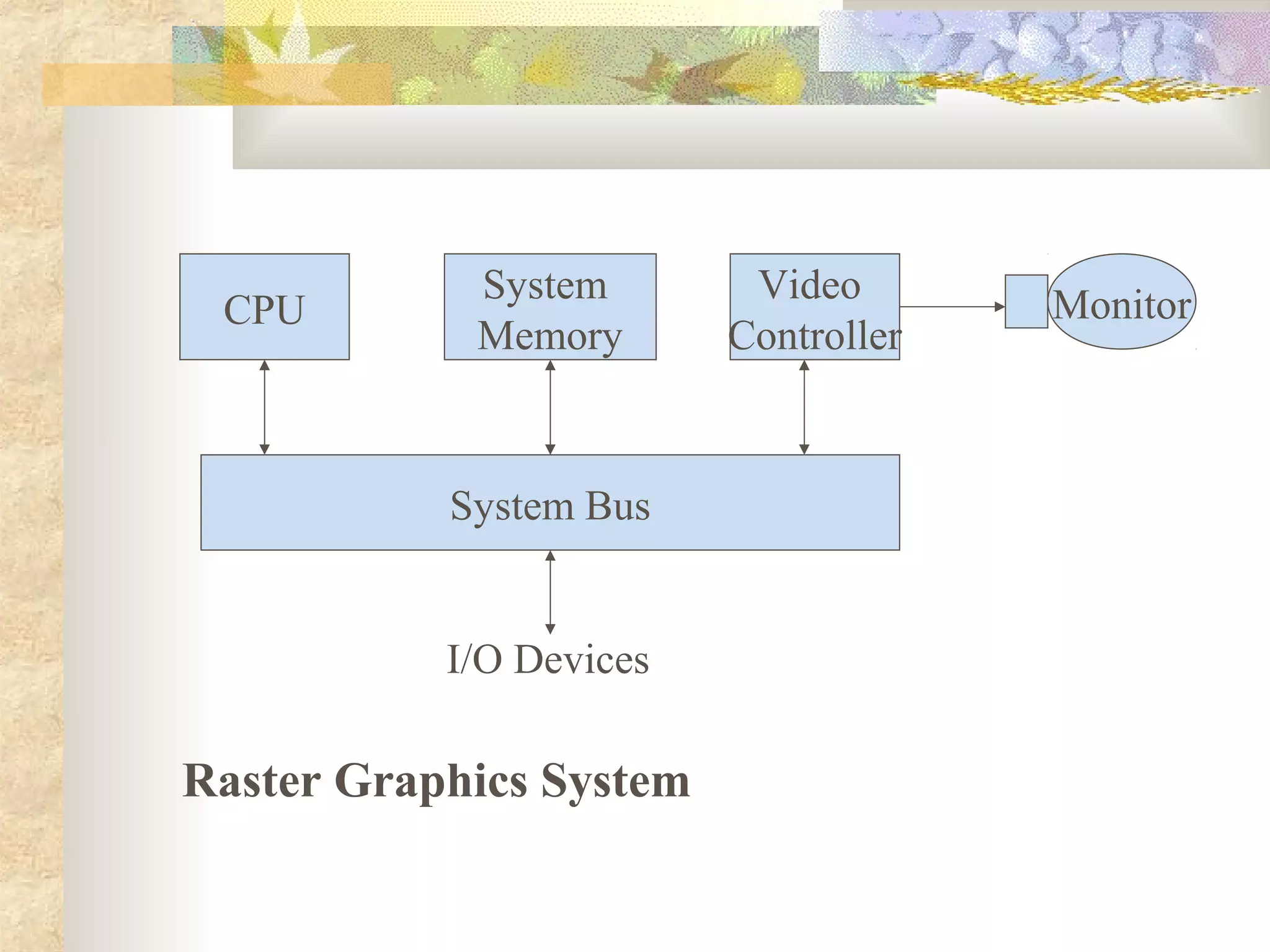 CPU

System Memory

Video Controller

Monitor

System Bus

I/O Devices

Raster Graphics System